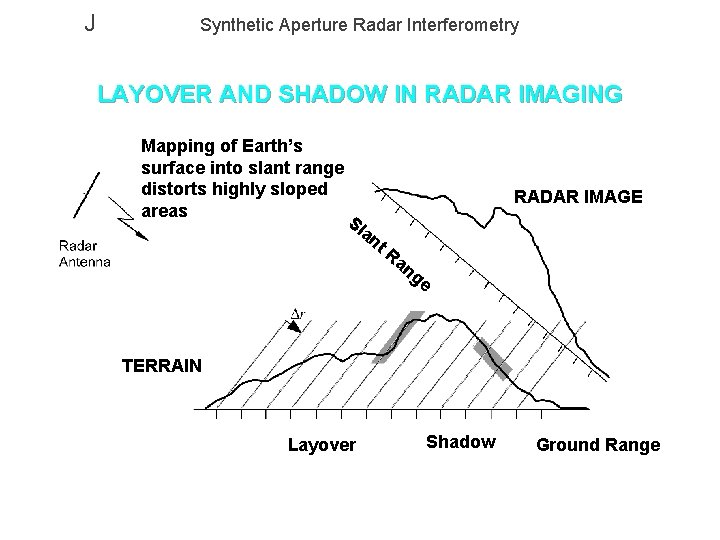 J Synthetic Aperture Radar Interferometry

LAYOVER AND SHADOW IN RADAR IMAGING

Mapping of Earth's surface into slant range distorts highly sloped areas

Radar Antenna

RADAR IMAGE

Slant Range

$\Delta r$

TERRAIN

Layover

Shadow

Ground Range